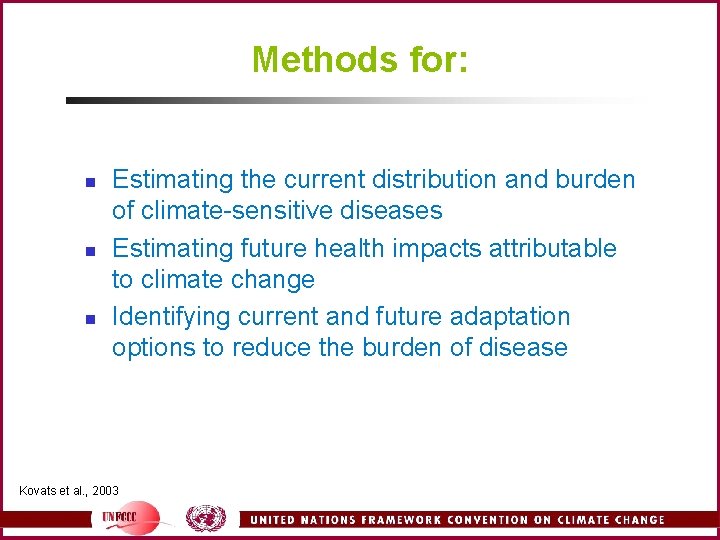 Methods for:

- Estimating the current distribution and burden of climate-sensitive diseases
- Estimating future health impacts attributable to climate change
- Identifying current and future adaptation options to reduce the burden of disease

Kovats et al., 2003

UNFCCC

UNITED NATIONS FRAMEWORK CONVENTION ON CLIMATE CHANGE